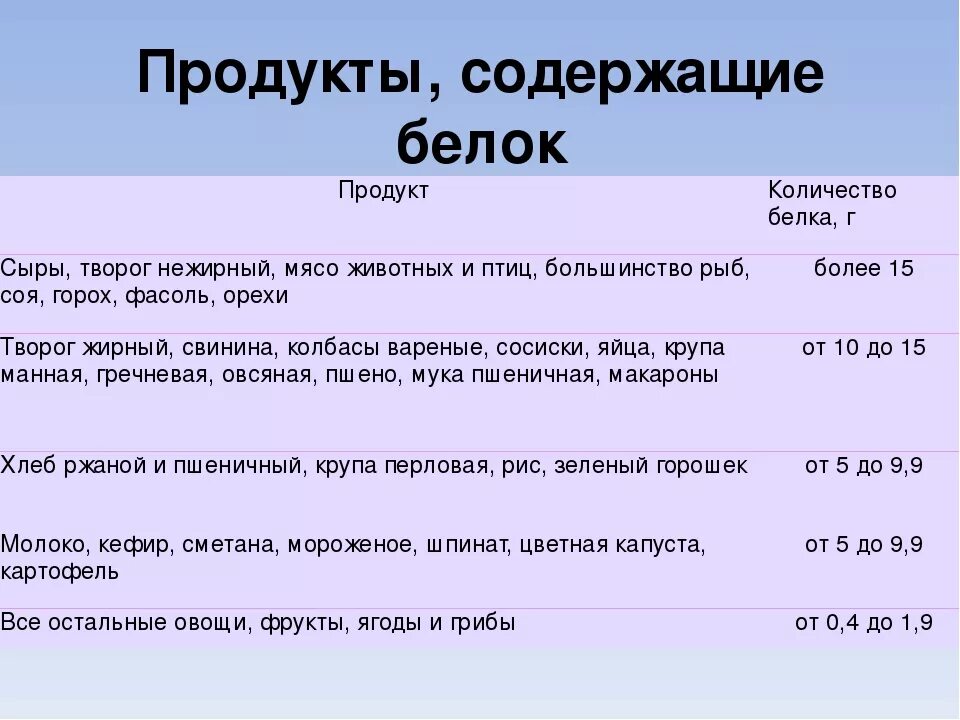 Продукты, содержащие белок

| Продукт | Количество белка, г |
|---|---|
| Сыры, творог нежирный, мясо животных и птиц, большинство рыб, соя, горох, фасоль, орехи | более 15 |
| Творог жирный, свинина, колбасы вареные, сосиски, яйца, крупа манная, гречневая, овсяная, пшено, мука пшеничная, макароны | от 10 до 15 |
| Хлеб ржаной и пшеничный, крупа перловая, рис, зеленый горошек | от 5 до 9,9 |
| Молоко, кефир, сметана, мороженое, шпинат, цветная капуста, картофель | от 5 до 9,9 |
| Все остальные овощи, фрукты, ягоды и грибы | от 0,4 до 1,9 |